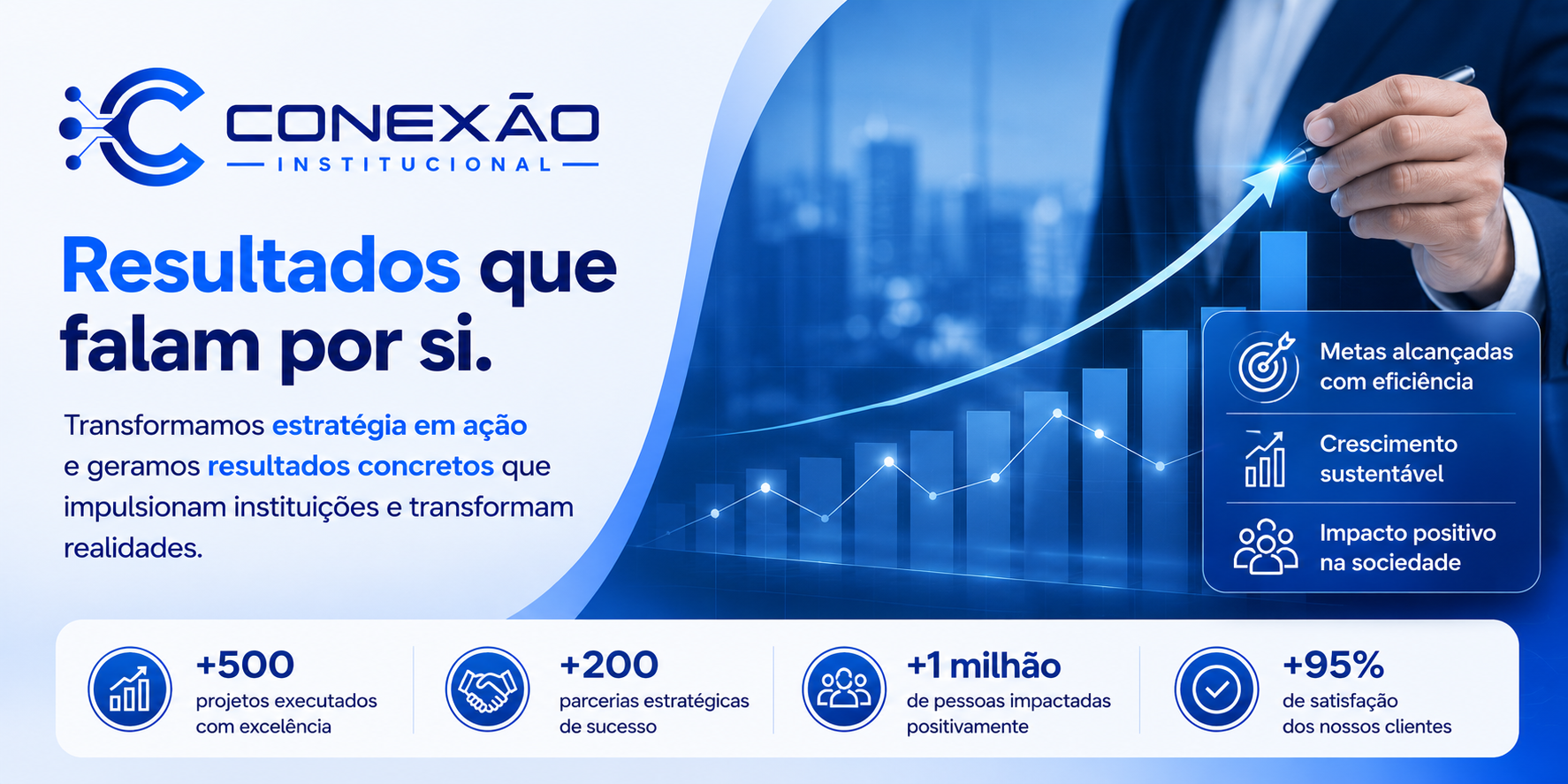 CONEXÃO
INSTITUCIONAL

Resultados que falam por si.

Transformamos estratégia em ação e geramos resultados concretos que impulsionam instituições e transformam realidades.

Metas alcançadas com eficiência

Crescimento sustentável

Impacto positivo na sociedade

+500
projetos executados com excelência

+200
parcerias estratégicas de sucesso

+1 milhão
de pessoas impactadas positivamente

+95%
de satisfação dos nossos clientes